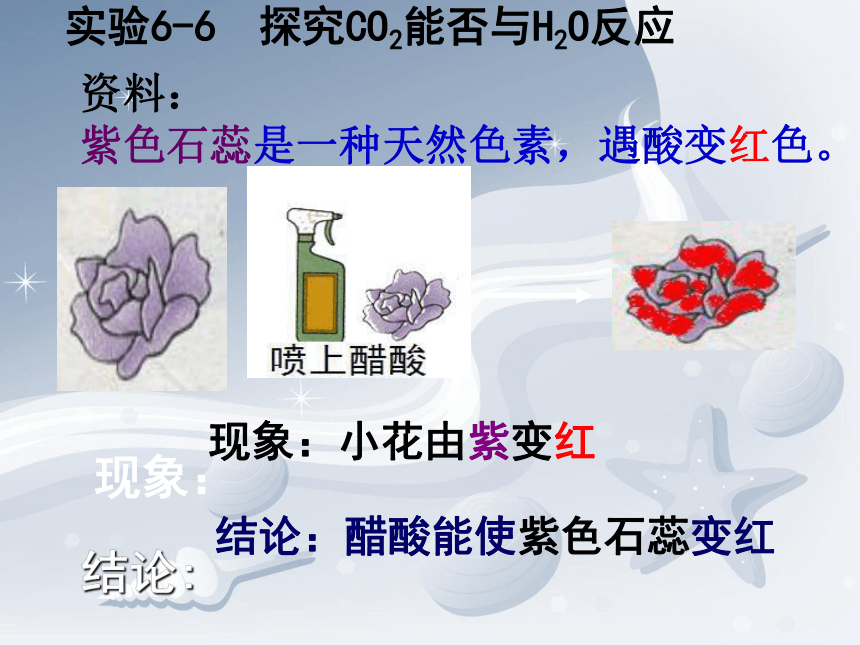 实验6-6　探究$CO_2$能否与$H_2O$反应

资料：

紫色石蕊是一种天然色素，遇酸变红色。

喷上醋酸

现象：小花由紫变红

现象：

结论：醋酸能使紫色石蕊变红

结论：